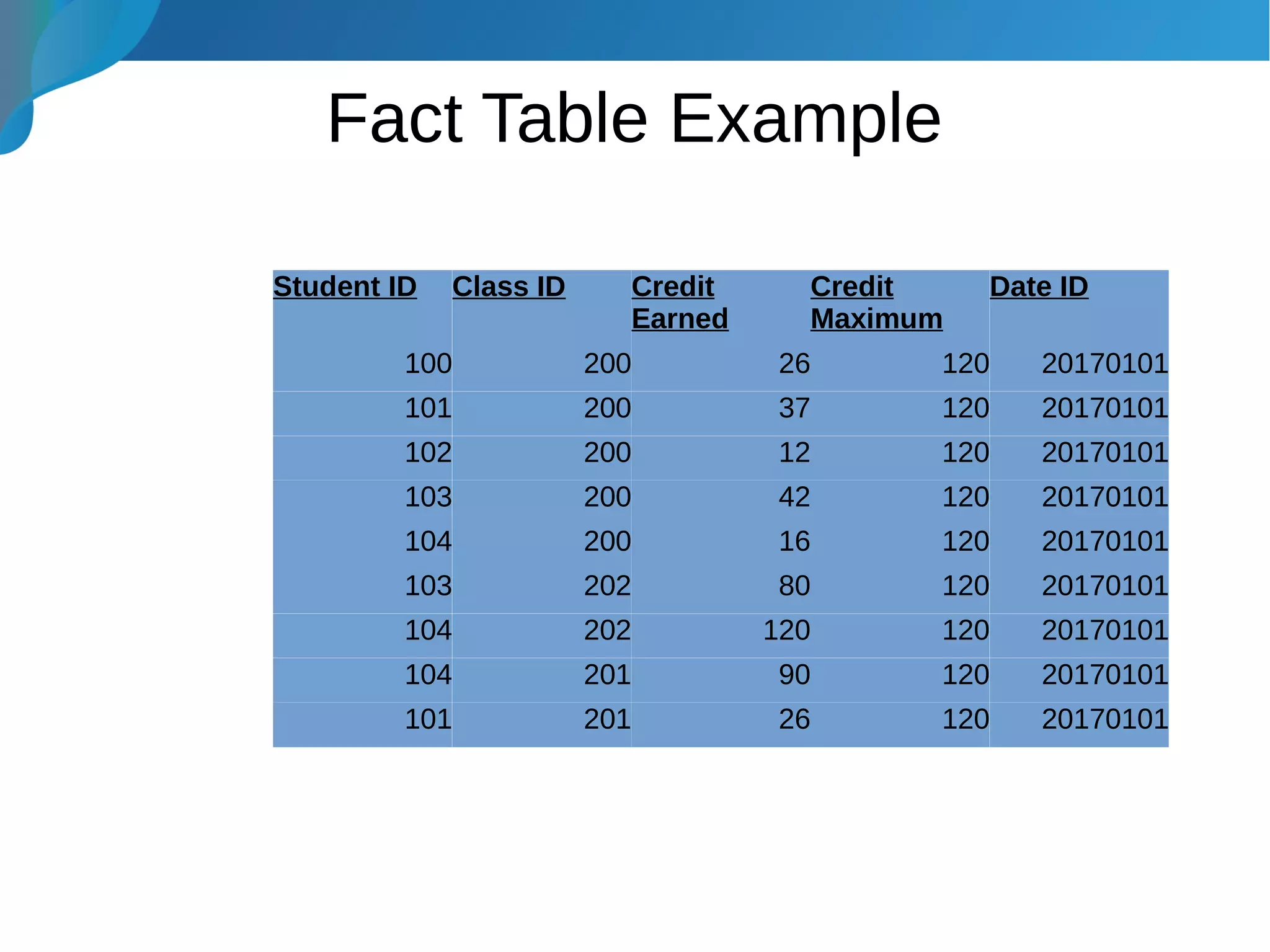 Fact Table Example

| Student ID | Class ID | Credit Earned | Credit Maximum | Date ID |
|---|---|---|---|---|
| 100 | 200 | 26 | 120 | 20170101 |
| 101 | 200 | 37 | 120 | 20170101 |
| 102 | 200 | 12 | 120 | 20170101 |
| 103 | 200 | 42 | 120 | 20170101 |
| 104 | 200 | 16 | 120 | 20170101 |
| 103 | 202 | 80 | 120 | 20170101 |
| 104 | 202 | 120 | 120 | 20170101 |
| 104 | 201 | 90 | 120 | 20170101 |
| 101 | 201 | 26 | 120 | 20170101 |